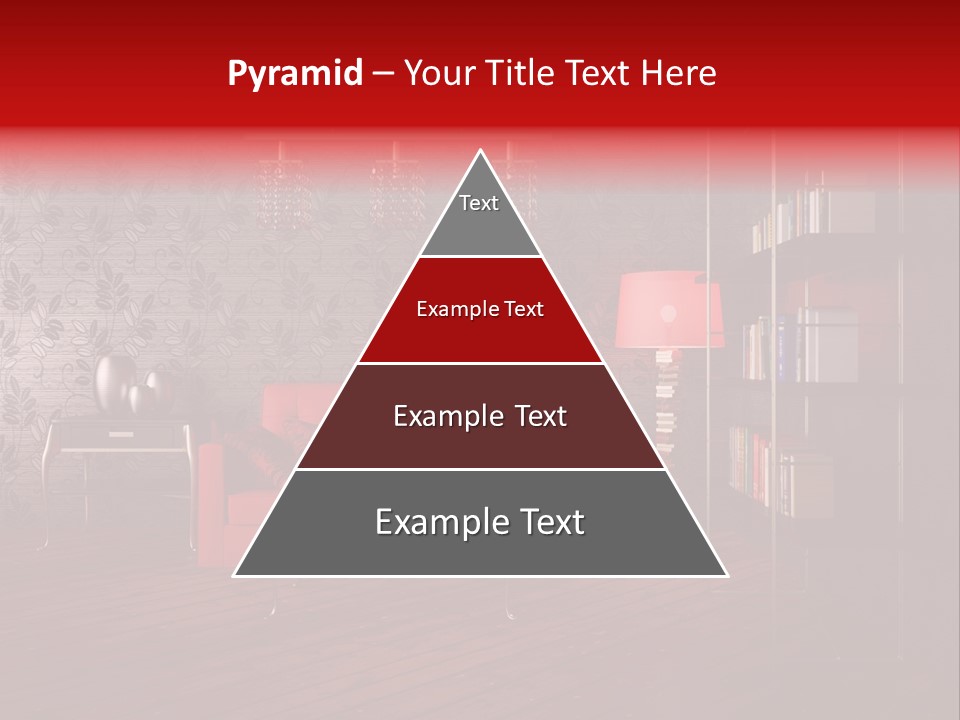 Pyramid – Your Title Text Here

Text

Example Text

Example Text

Example Text